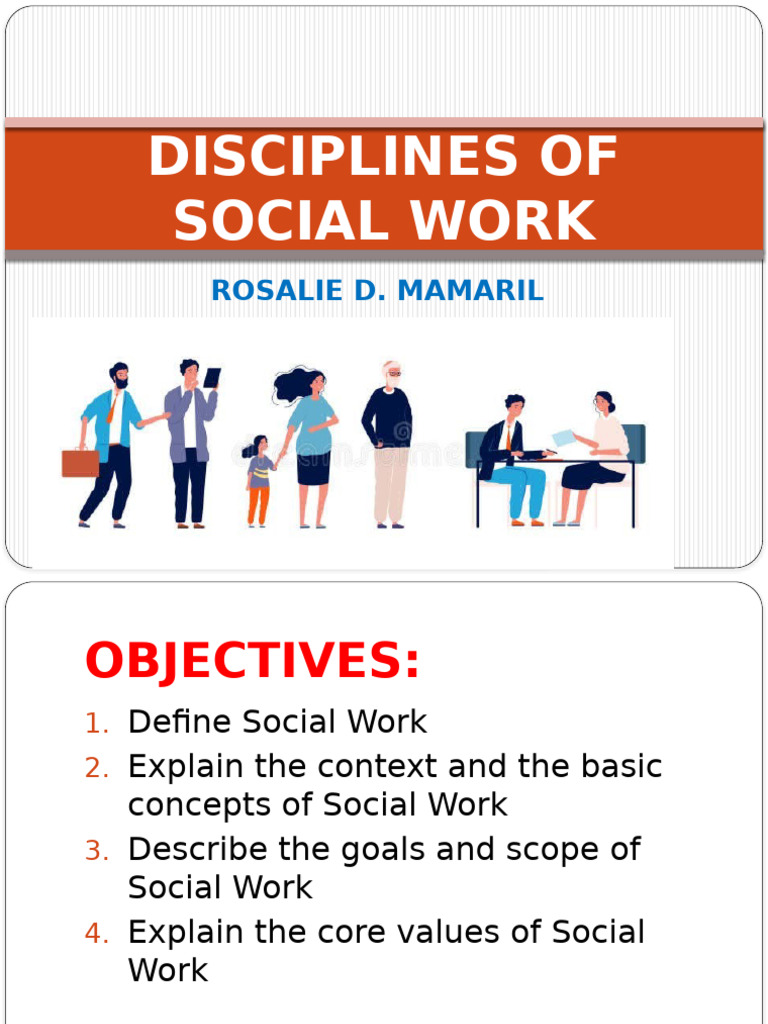 DISCIPLINES OF SOCIAL WORK

ROSALIE D. MAMARIL

OBJECTIVES:

1. Define Social Work
2. Explain the context and the basic concepts of Social Work
3. Describe the goals and scope of Social Work
4. Explain the core values of Social Work